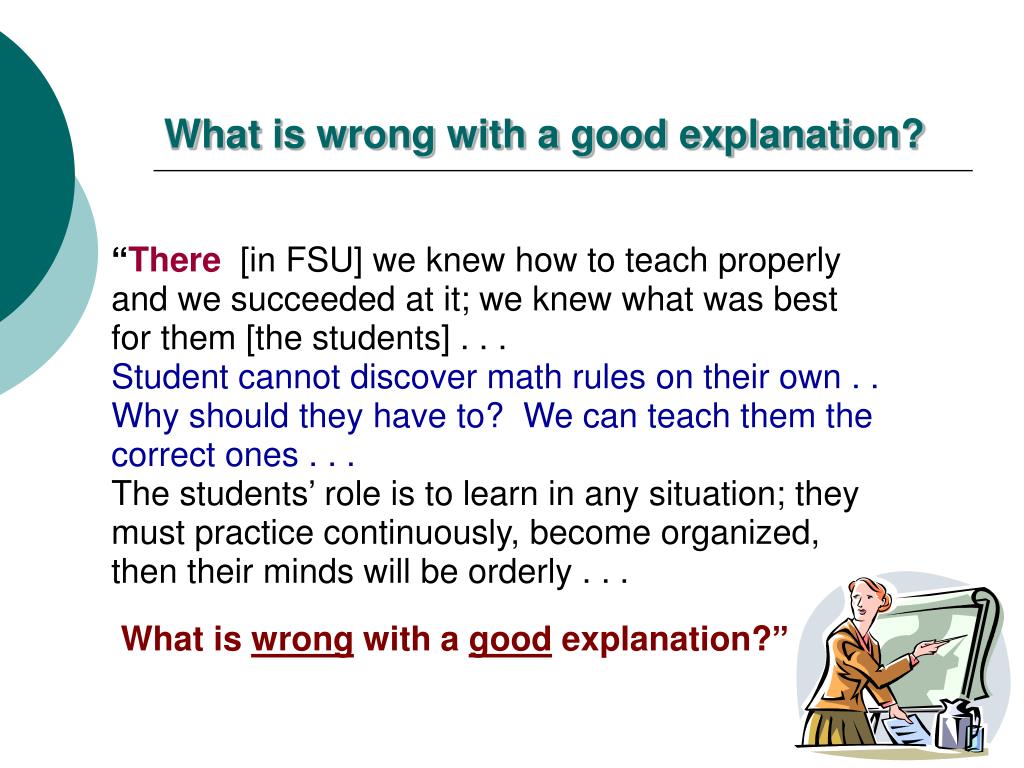 What is wrong with a good explanation?

“There [in FSU] we knew how to teach properly and we succeeded at it; we knew what was best for them [the students] . . .
Student cannot discover math rules on their own . . Why should they have to? We can teach them the correct ones . . .
The students’ role is to learn in any situation; they must practice continuously, become organized, then their minds will be orderly . . .

What is wrong with a good explanation?”